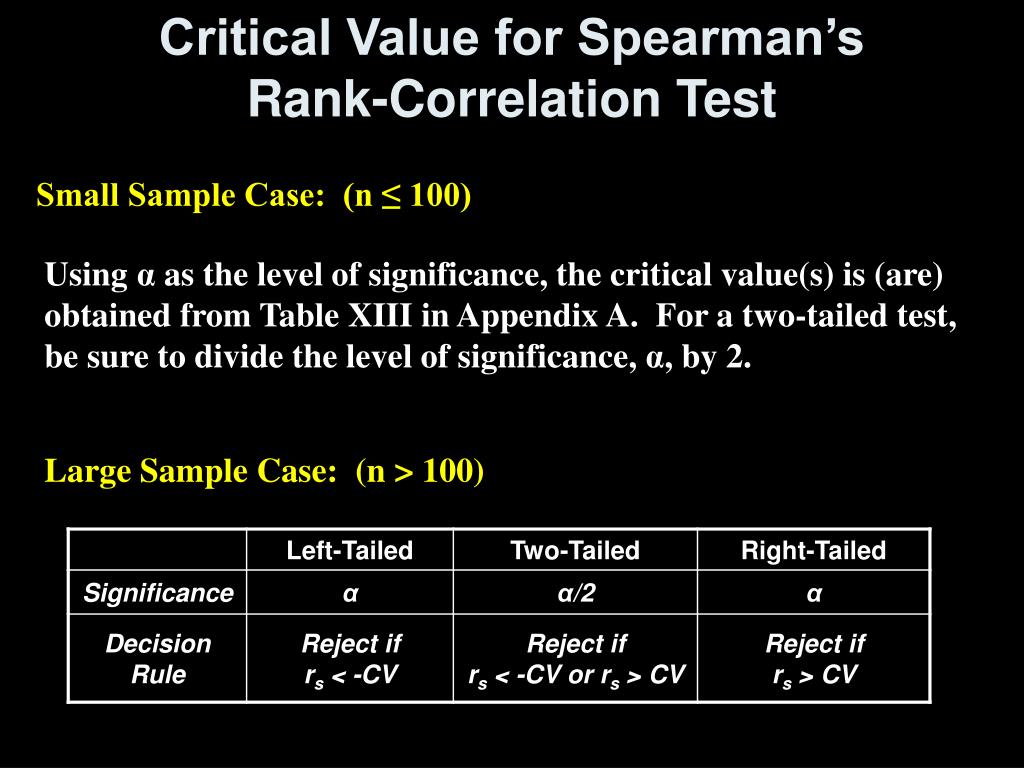 Critical Value for Spearman's Rank-Correlation Test

Small Sample Case: (n ≤ 100)

Using α as the level of significance, the critical value(s) is (are) obtained from Table XIII in Appendix A. For a two-tailed test, be sure to divide the level of significance, α, by 2.

Large Sample Case: (n > 100)

| | Left-Tailed | Two-Tailed | Right-Tailed |
|---|---|---|---|
| Significance | α | α/2 | α |
| Decision Rule | Reject if $r_s$ < -CV | Reject if $r_s$ < -CV or $r_s$ > CV | Reject if $r_s$ > CV |